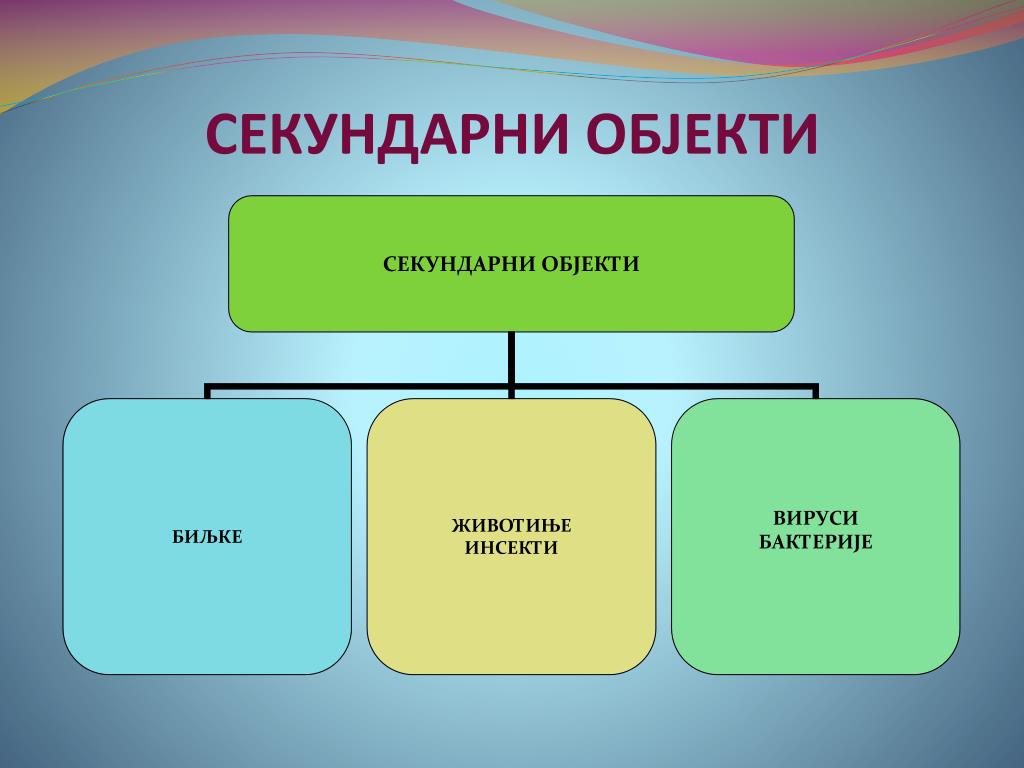 СЕКУНДАРНИ ОБЈЕКТИ

СЕКУНДАРНИ ОБЈЕКТИ

БИЉКЕ

ЖИВОТИЊЕ
ИНСЕКТИ

ВИРУСИ
БАКТЕРИЈЕ